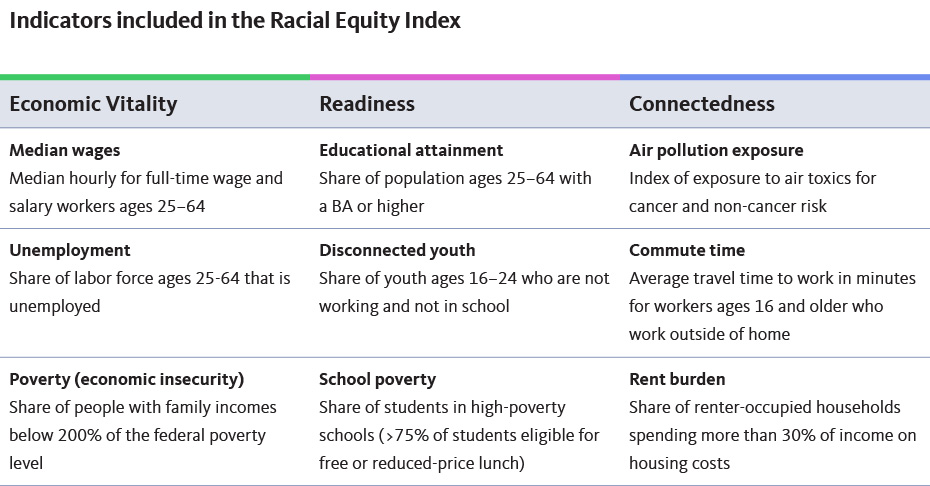 Indicators included in the Racial Equity Index

| Economic Vitality | Readiness | Connectedness |
|---|---|---|
| **Median wages** Median hourly for full-time wage and salary workers ages 25–64 | **Educational attainment** Share of population ages 25–64 with a BA or higher | **Air pollution exposure** Index of exposure to air toxics for cancer and non-cancer risk |
| **Unemployment** Share of labor force ages 25-64 that is unemployed | **Disconnected youth** Share of youth ages 16–24 who are not working and not in school | **Commute time** Average travel time to work in minutes for workers ages 16 and older who work outside of home |
| **Poverty (economic insecurity)** Share of people with family incomes below 200% of the federal poverty level | **School poverty** Share of students in high-poverty schools (>75% of students eligible for free or reduced-price lunch) | **Rent burden** Share of renter-occupied households spending more than 30% of income on housing costs |